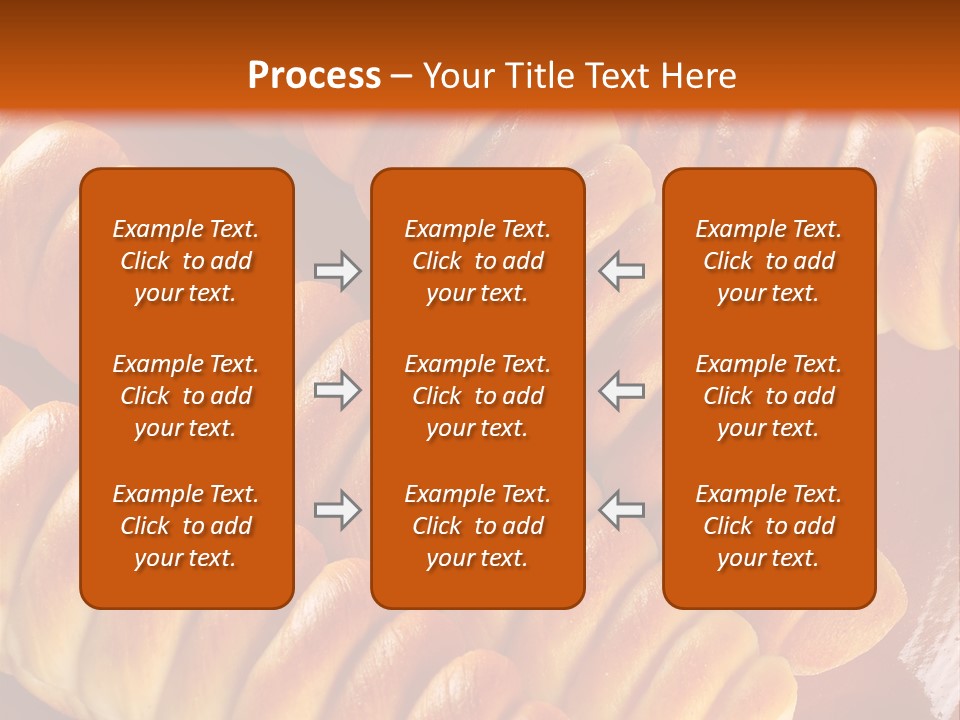 Process – Your Title Text Here

Example Text. Click to add your text.

Example Text. Click to add your text.

Example Text. Click to add your text.

Example Text. Click to add your text.

Example Text. Click to add your text.

Example Text. Click to add your text.

Example Text. Click to add your text.

Example Text. Click to add your text.

Example Text. Click to add your text.